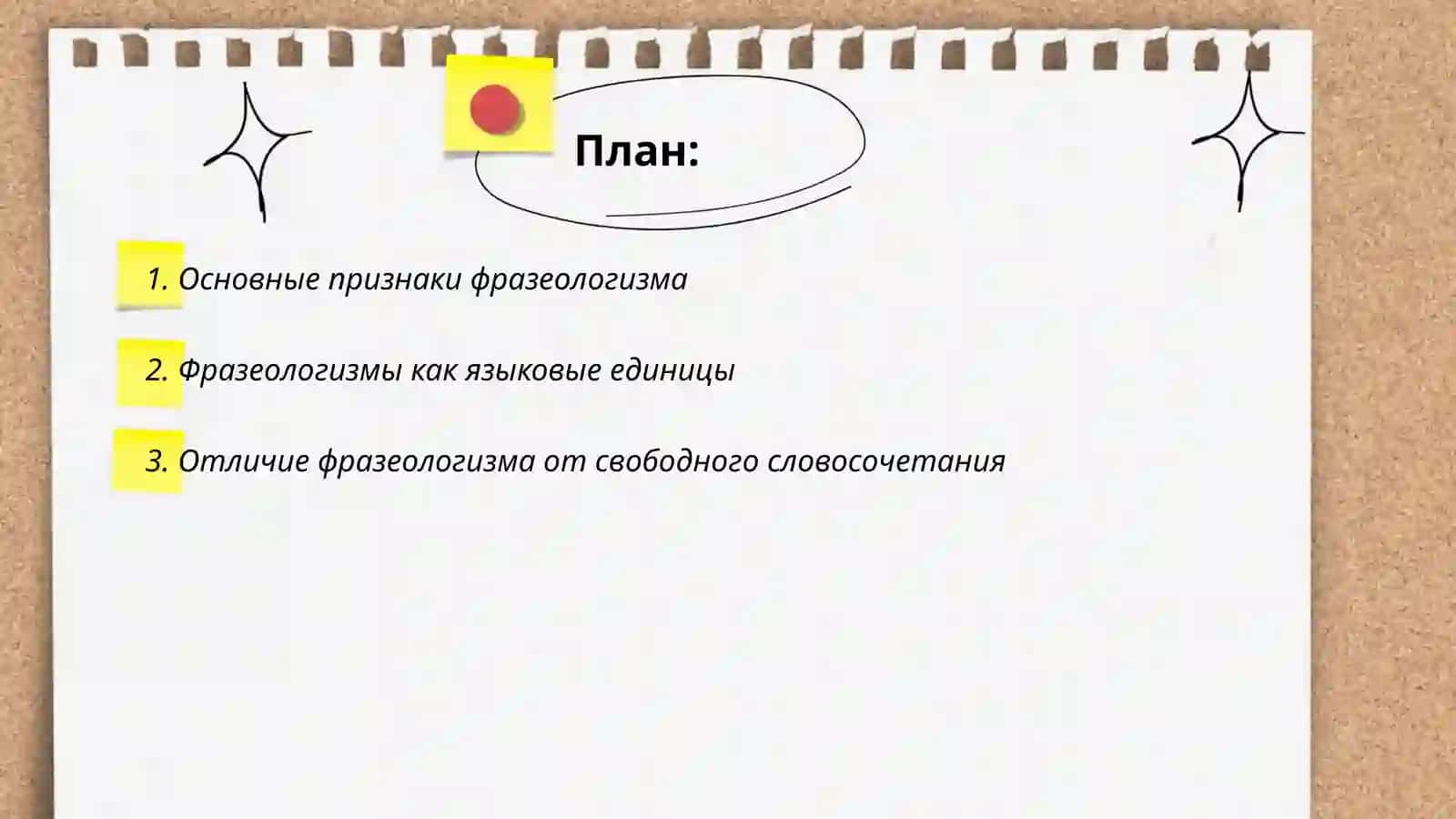 План:

1. Основные признаки фразеологизма

2. Фразеологизмы как языковые единицы

3. Отличие фразеологизма от свободного словосочетания